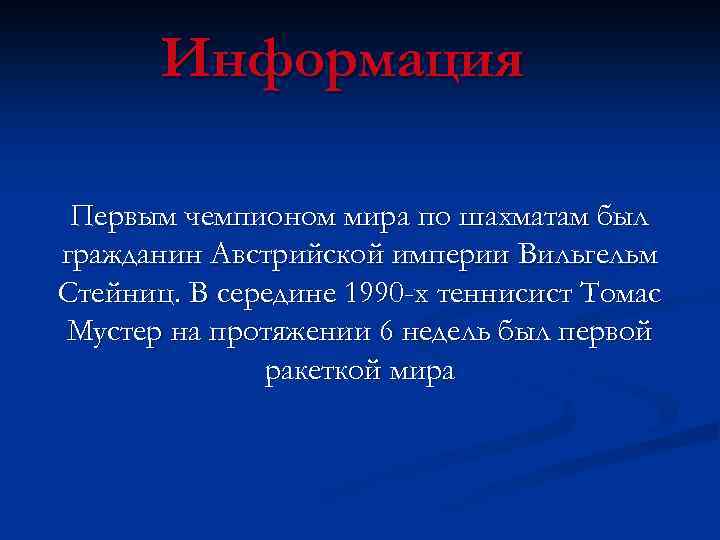 Информация

Первым чемпионом мира по шахматам был гражданин Австрийской империи Вильгельм Стейниц. В середине 1990-х теннисист Томас Мустер на протяжении 6 недель был первой ракеткой мира